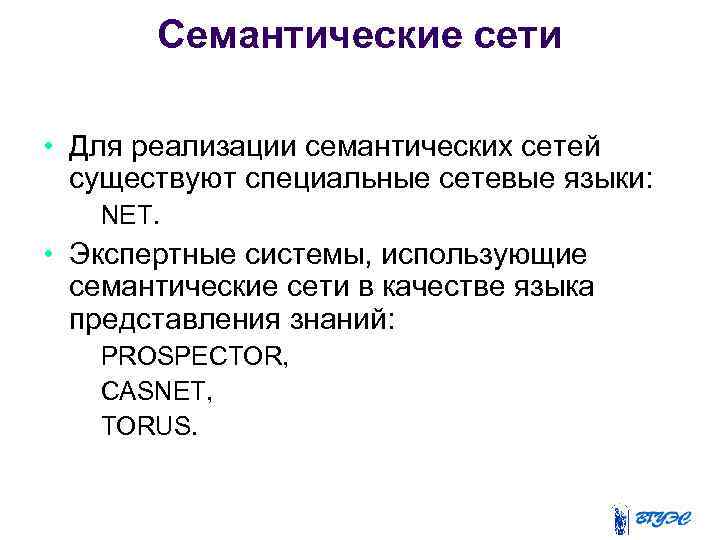 Семантические сети

• Для реализации семантических сетей существуют специальные сетевые языки:

NET.

• Экспертные системы, использующие семантические сети в качестве языка представления знаний:

PROSPECTOR,

CASNET,

TORUS.

ВГУЭС